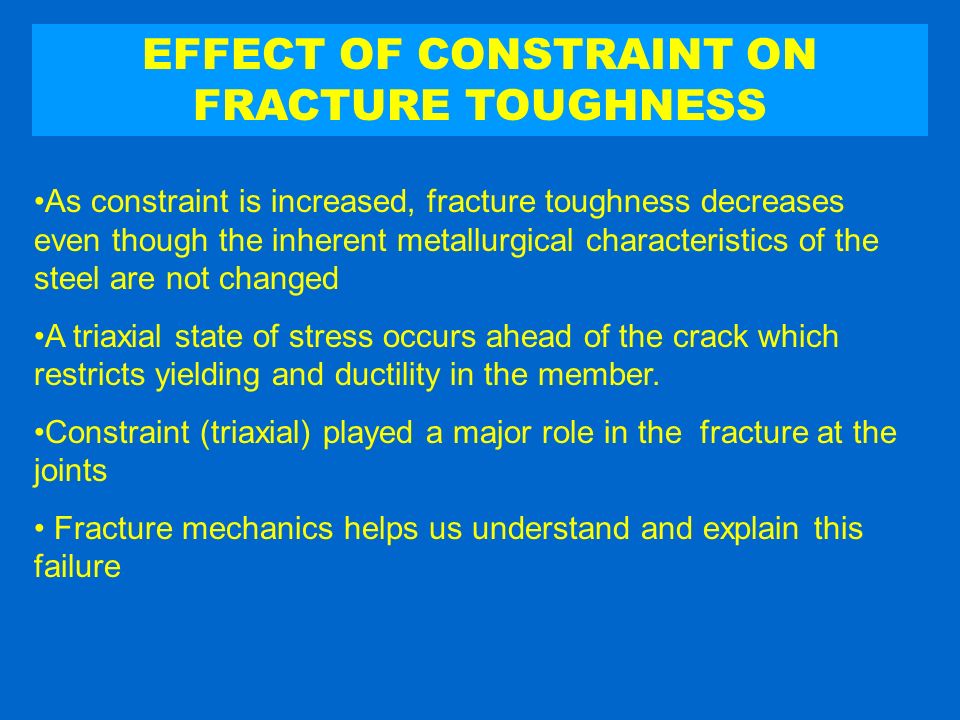 EFFECT OF CONSTRAINT ON FRACTURE TOUGHNESS

•As constraint is increased, fracture toughness decreases even though the inherent metallurgical characteristics of the steel are not changed

•A triaxial state of stress occurs ahead of the crack which restricts yielding and ductility in the member.

•Constraint (triaxial) played a major role in the fracture at the joints

• Fracture mechanics helps us understand and explain this failure